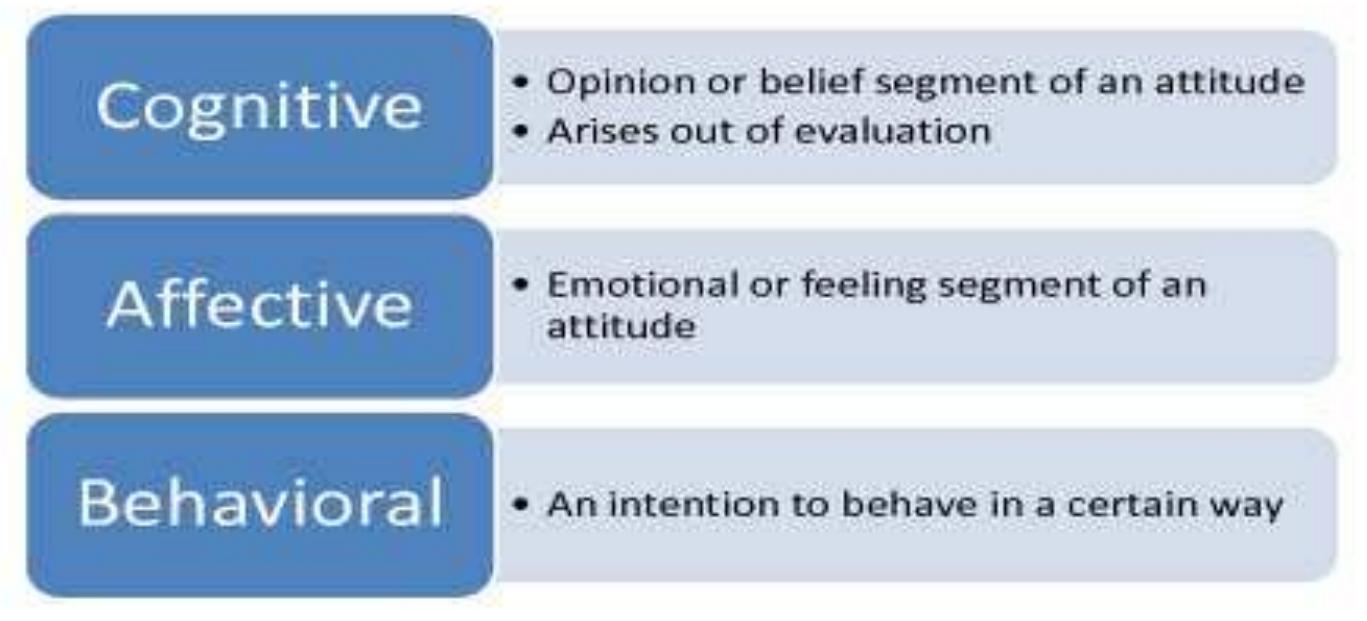 Cognitive

• Opinion or belief segment of an attitude
• Arises out of evaluation

Affective

• Emotional or feeling segment of an attitude

Behavioral

• An intention to behave in a certain way